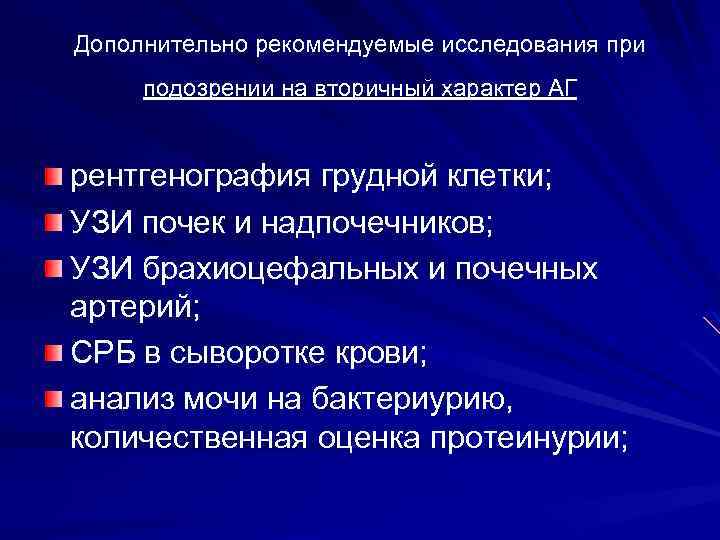 Дополнительно рекомендуемые исследования при подозрении на вторичный характер АГ

рентгенография грудной клетки;

УЗИ почек и надпочечников;

УЗИ брахиоцефальных и почечных артерий;

СРБ в сыворотке крови;

анализ мочи на бактериурию, количественная оценка протеинурии;